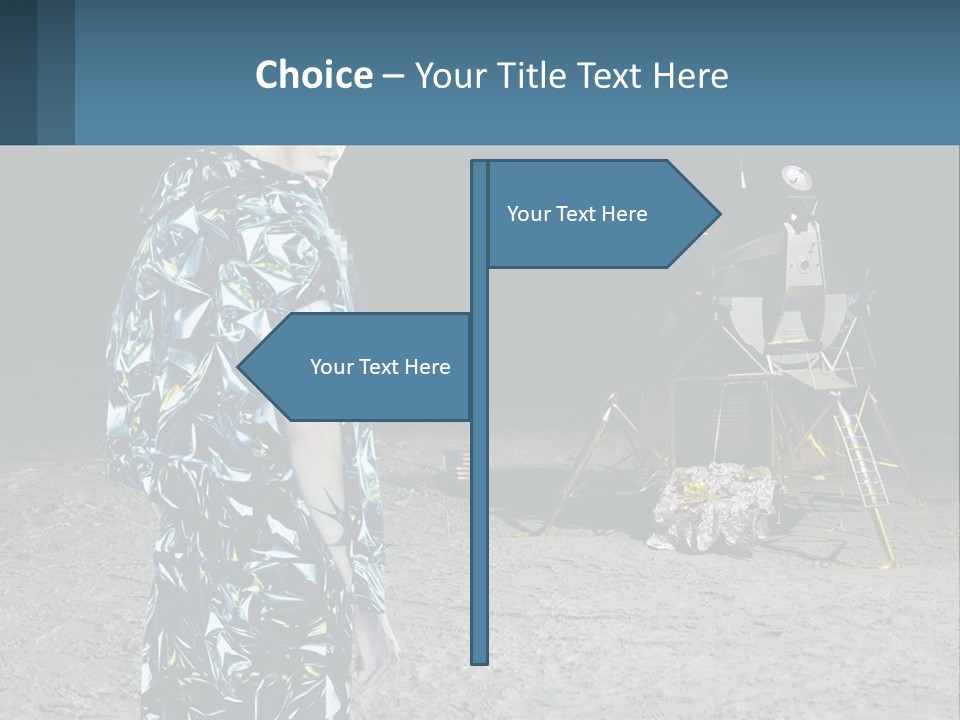 Choice – Your Title Text Here

Your Text Here

Your Text Here